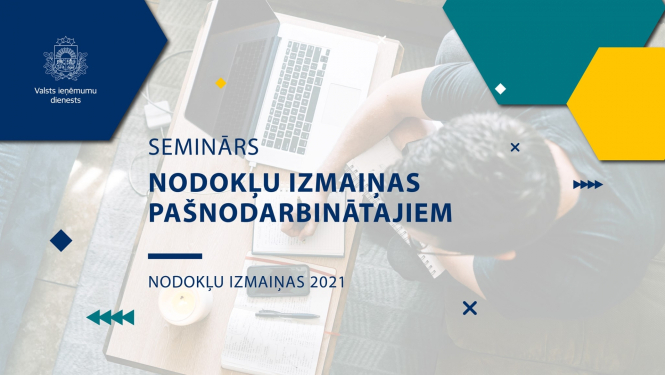 Valsts ieņēmumu dienests

SEMINĀRS

NODOKĻU IZMAIŅAS PAŠNODARBINĀTAJIEM

NODOKĻU IZMAIŅAS 2021